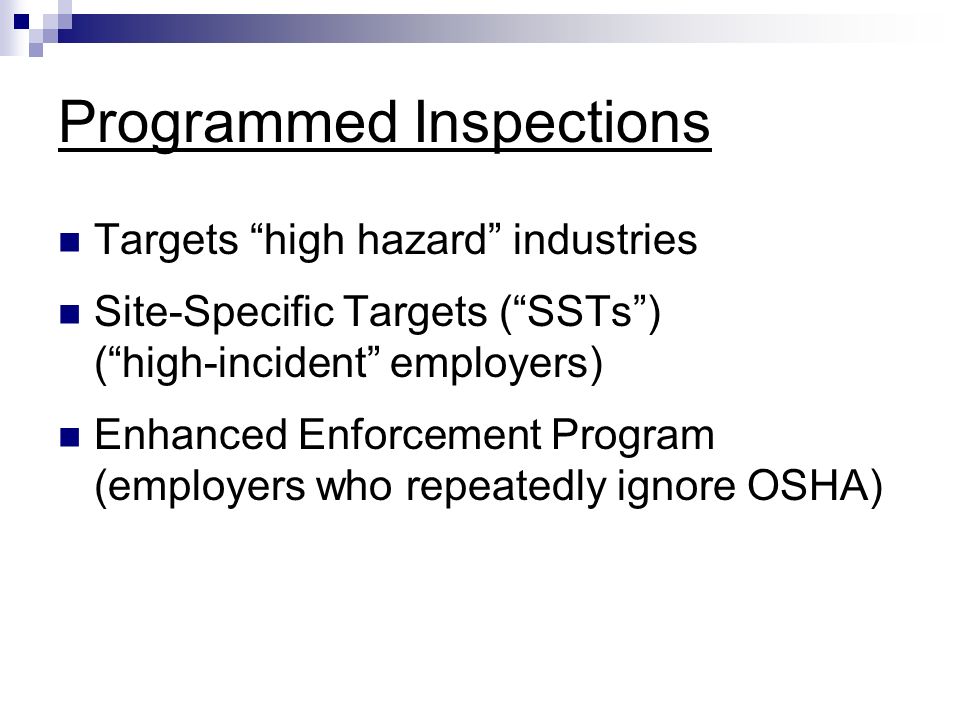 Programmed Inspections

Targets “high hazard” industries

Site-Specific Targets (“SSTs”) (“high-incident” employers)

Enhanced Enforcement Program (employers who repeatedly ignore OSHA)